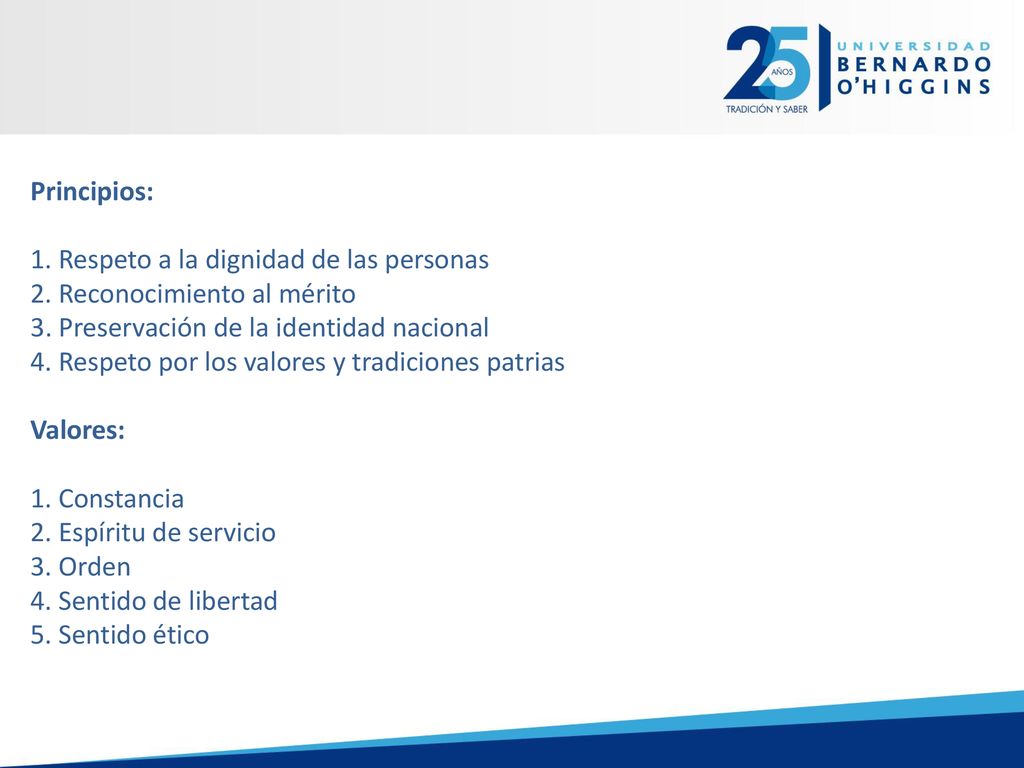 25 AÑOS
TRADICIÓN Y SABER
UNIVERSIDAD
BERNARDO
O'HIGGINS

Principios:

1. Respeto a la dignidad de las personas
2. Reconocimiento al mérito
3. Preservación de la identidad nacional
4. Respeto por los valores y tradiciones patrias

Valores:

1. Constancia
2. Espíritu de servicio
3. Orden
4. Sentido de libertad
5. Sentido ético